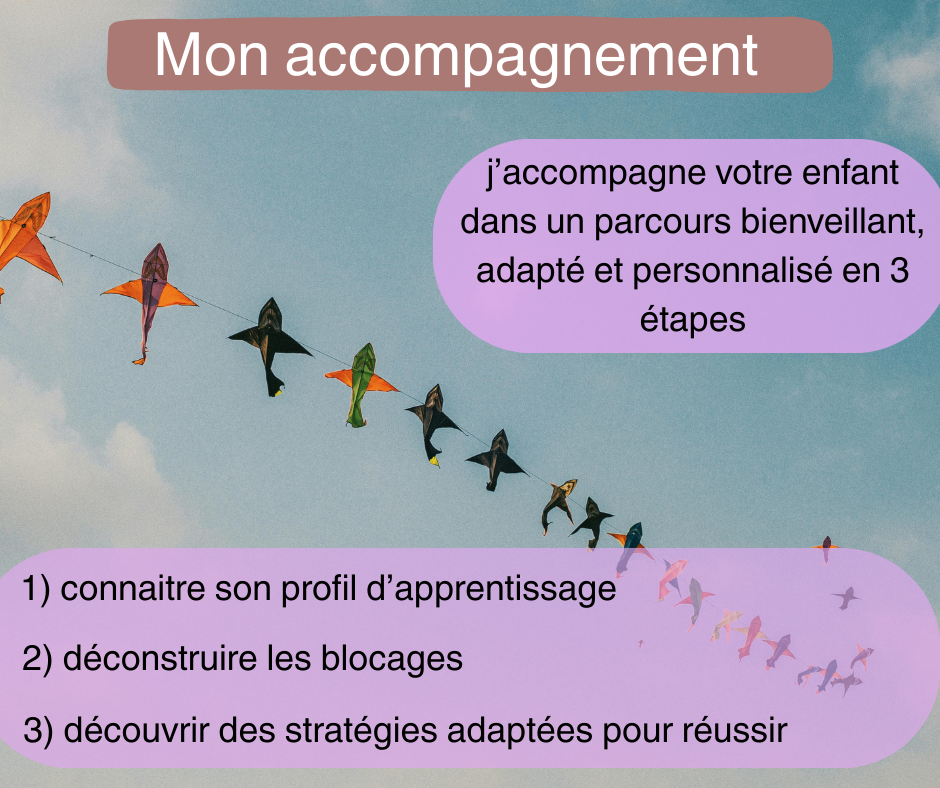 Mon accompagnement

j'accompagne votre enfant dans un parcours bienveillant, adapté et personnalisé en 3 étapes

1) connaitre son profil d'apprentissage

2) déconstruire les blocages

3) découvrir des stratégies adaptées pour réussir